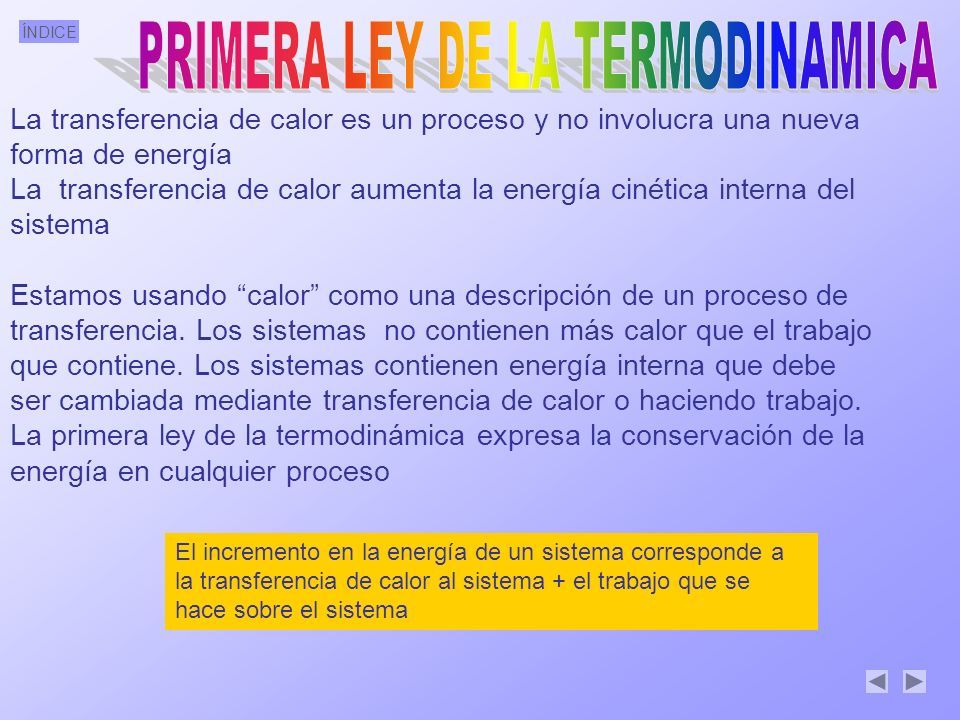 ÍNDICE

PRIMERA LEY DE LA TERMODINAMICA

La transferencia de calor es un proceso y no involucra una nueva forma de energía
La transferencia de calor aumenta la energía cinética interna del sistema

Estamos usando “calor” como una descripción de un proceso de transferencia. Los sistemas no contienen más calor que el trabajo que contiene. Los sistemas contienen energía interna que debe ser cambiada mediante transferencia de calor o haciendo trabajo. La primera ley de la termodinámica expresa la conservación de la energía en cualquier proceso

El incremento en la energía de un sistema corresponde a la transferencia de calor al sistema + el trabajo que se hace sobre el sistema